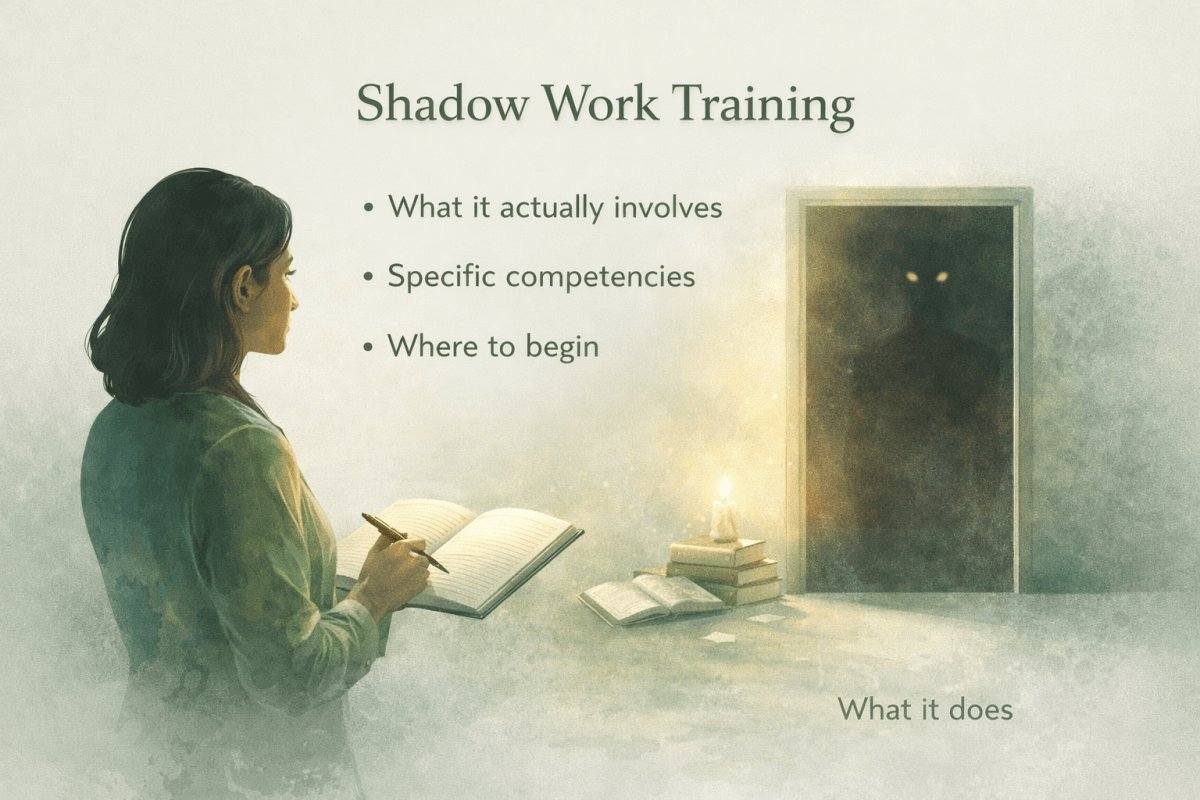 Shadow Work Training

• What it actually involves
• Specific competencies
• Where to begin

What it does